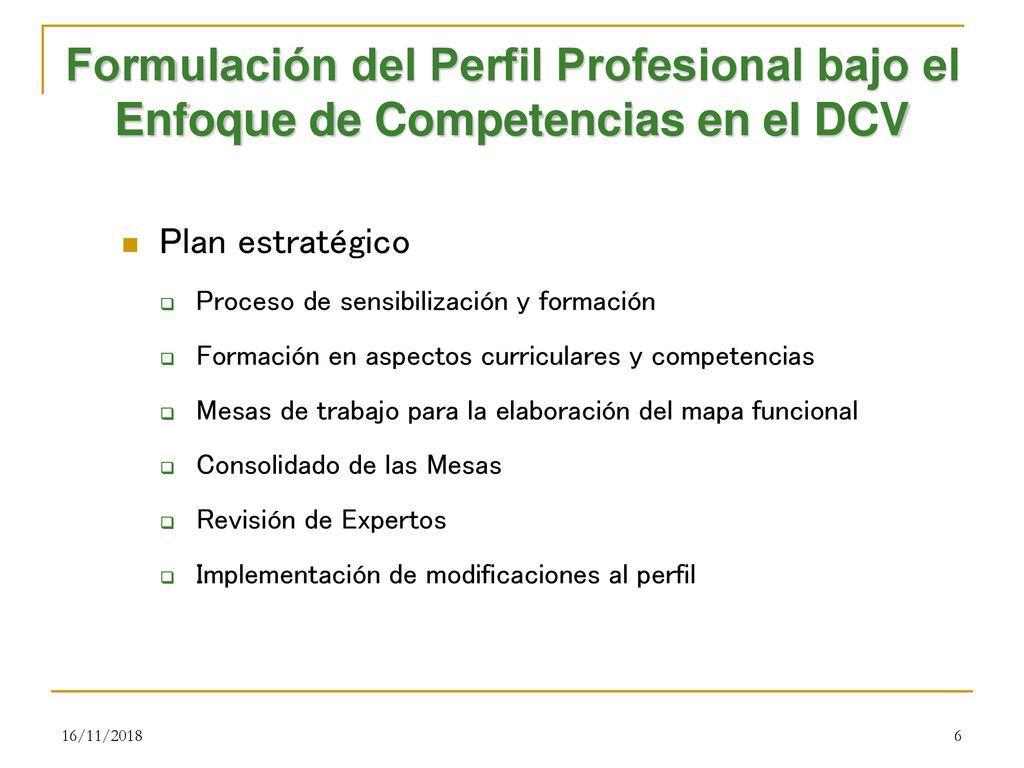 Formulación del Perfil Profesional bajo el Enfoque de Competencias en el DCV

Plan estratégico

Proceso de sensibilización y formación

Formación en aspectos curriculares y competencias

Mesas de trabajo para la elaboración del mapa funcional

Consolidado de las Mesas

Revisión de Expertos

Implementación de modificaciones al perfil

16/11/2018

6